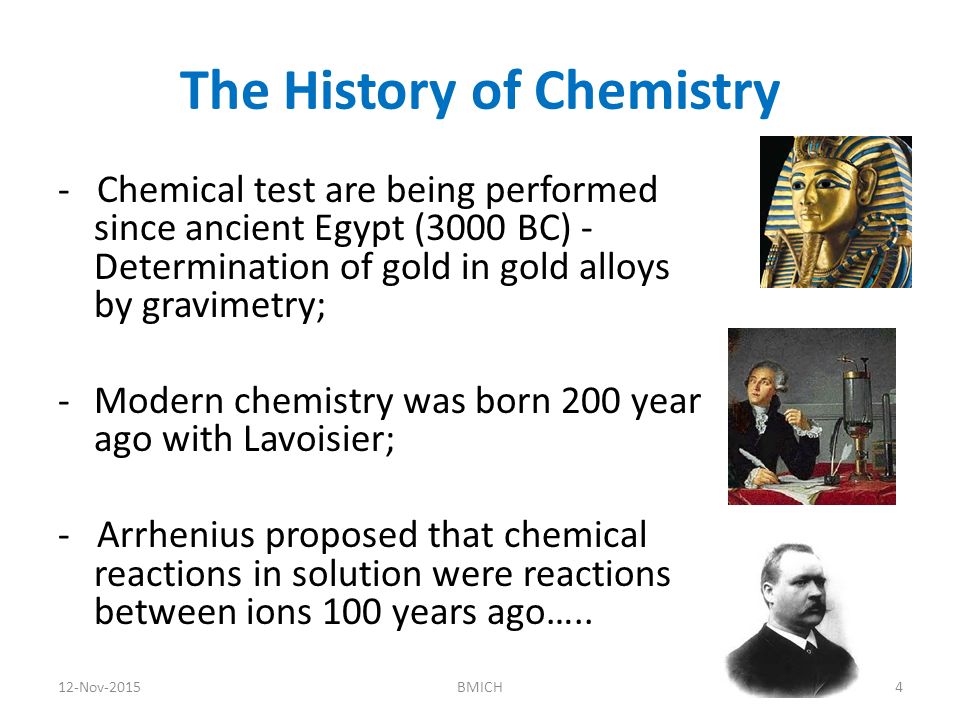 The History of Chemistry

- Chemical test are being performed since ancient Egypt (3000 BC) - Determination of gold in gold alloys by gravimetry;

- Modern chemistry was born 200 year ago with Lavoisier;

- Arrhenius proposed that chemical reactions in solution were reactions between ions 100 years ago…..

12-Nov-2015 BMICH 4